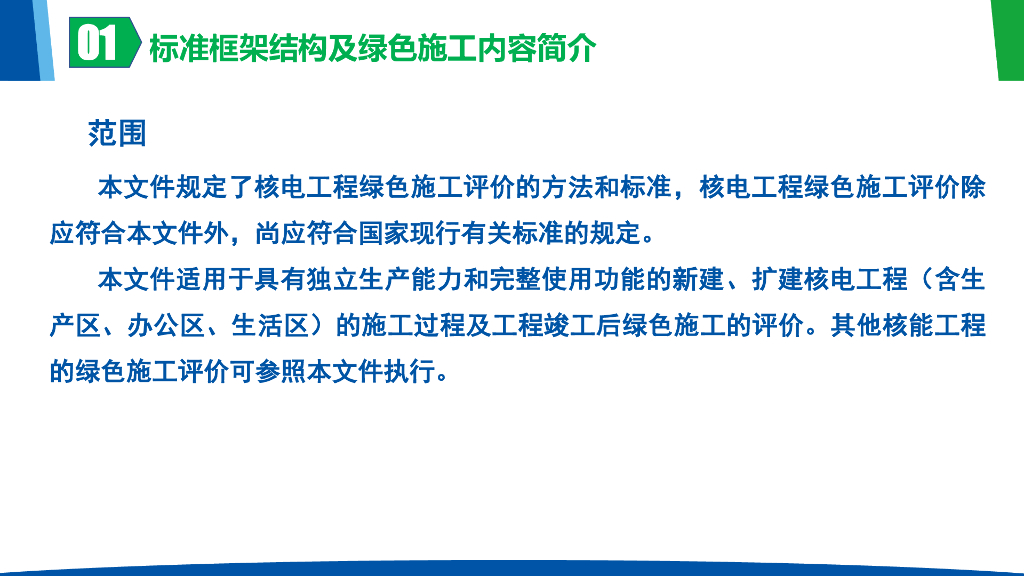 01 标准框架结构及绿色施工内容简介

范围

本文件规定了核电工程绿色施工评价的方法和标准，核电工程绿色施工评价除应符合本文件外，尚应符合国家现行有关标准的规定。

本文件适用于具有独立生产能力和完整使用功能的新建、扩建核电工程（含生产区、办公区、生活区）的施工过程及工程竣工后绿色施工的评价。其他核能工程的绿色施工评价可参照本文件执行。